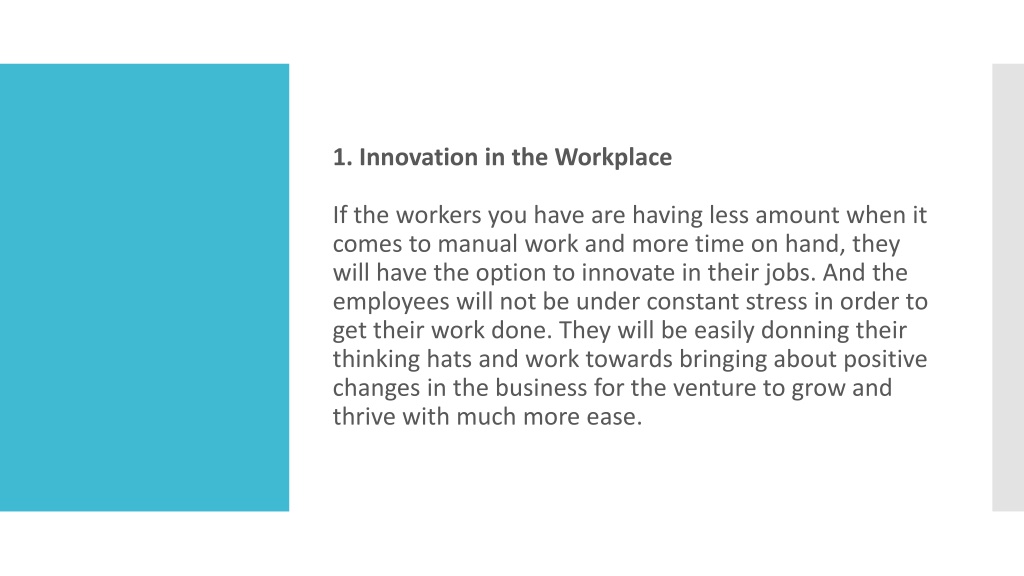 1. Innovation in the Workplace

If the workers you have are having less amount when it comes to manual work and more time on hand, they will have the option to innovate in their jobs. And the employees will not be under constant stress in order to get their work done. They will be easily donning their thinking hats and work towards bringing about positive changes in the business for the venture to grow and thrive with much more ease.